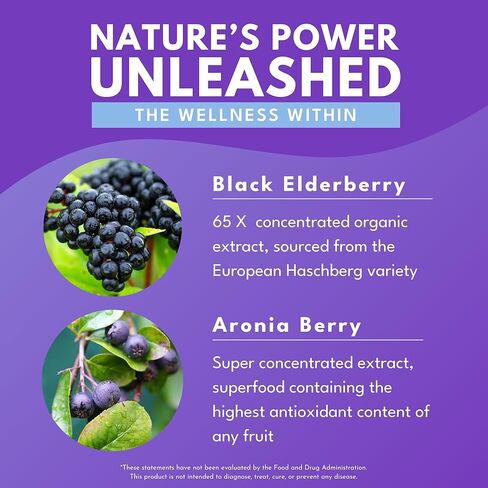 NATURE'S POWER UNLEASHED

THE WELLNESS WITHIN

Black Elderberry

65 X concentrated organic extract, sourced from the European Haschberg variety

Aronia Berry

Super concentrated extract, superfood containing the highest antioxidant content of any fruit

*These statements have not been evaluated by the Food and Drug Administration. This product is not intended to diagnose, treat, cure, or prevent any disease.